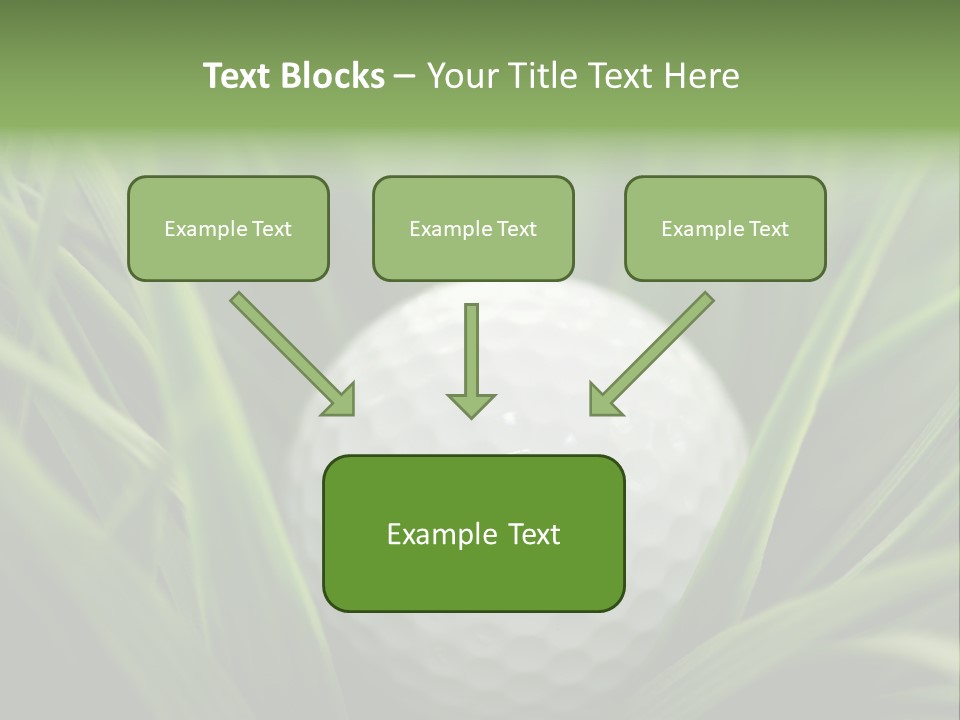 Text Blocks – Your Title Text Here

Example Text

Example Text

Example Text

Example Text